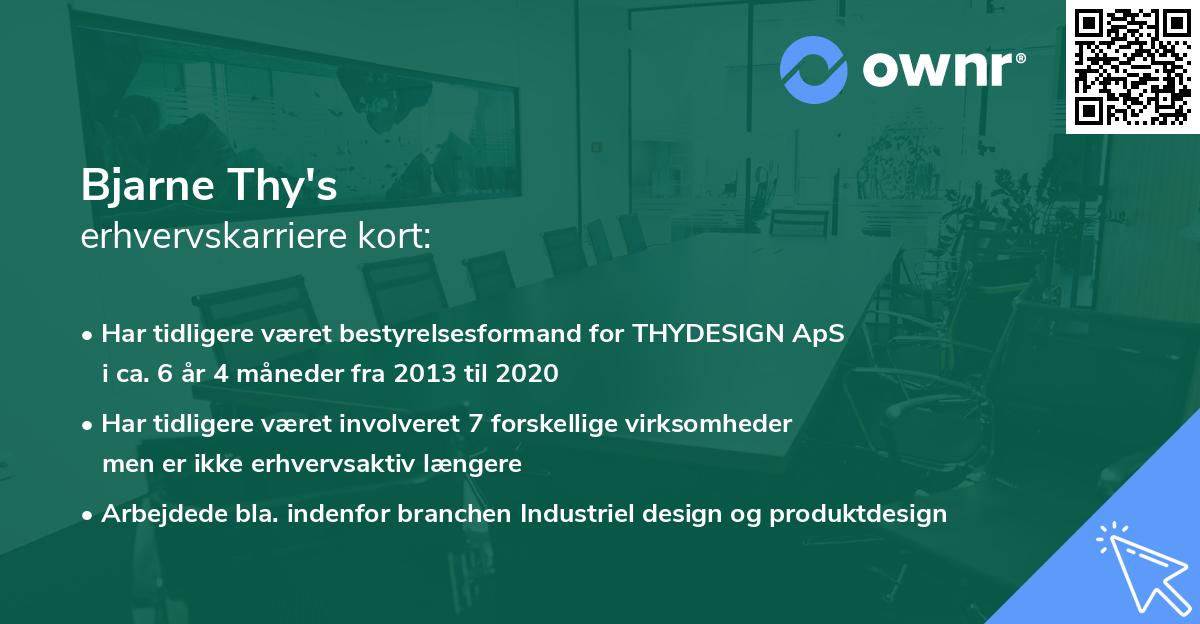 ownr®

Bjarne Thy's
erhvervskarriere kort:

• Har tidligere været bestyrelsesformand for THYDESIGN ApS i ca. 6 år 4 måneder fra 2013 til 2020

• Har tidligere været involveret 7 forskellige virksomheder men er ikke erhvervsaktiv længere

• Arbejdede bla. indenfor branchen Industriel design og produktdesign